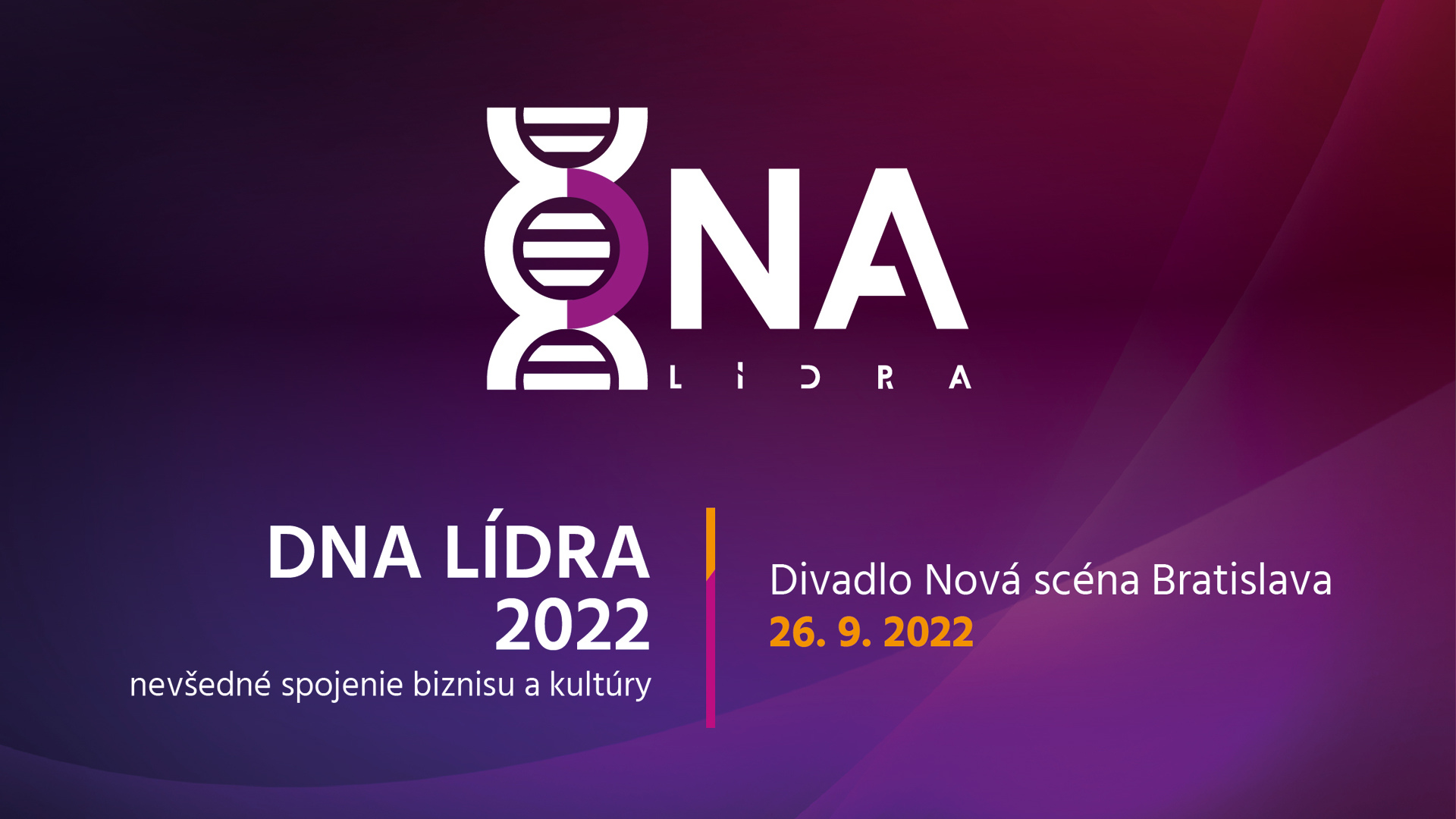 DNA
LÍDRA

DNA LÍDRA
2022
nevšedné spojenie biznisu a kultúry

Divadlo Nová scéna Bratislava
26. 9. 2022